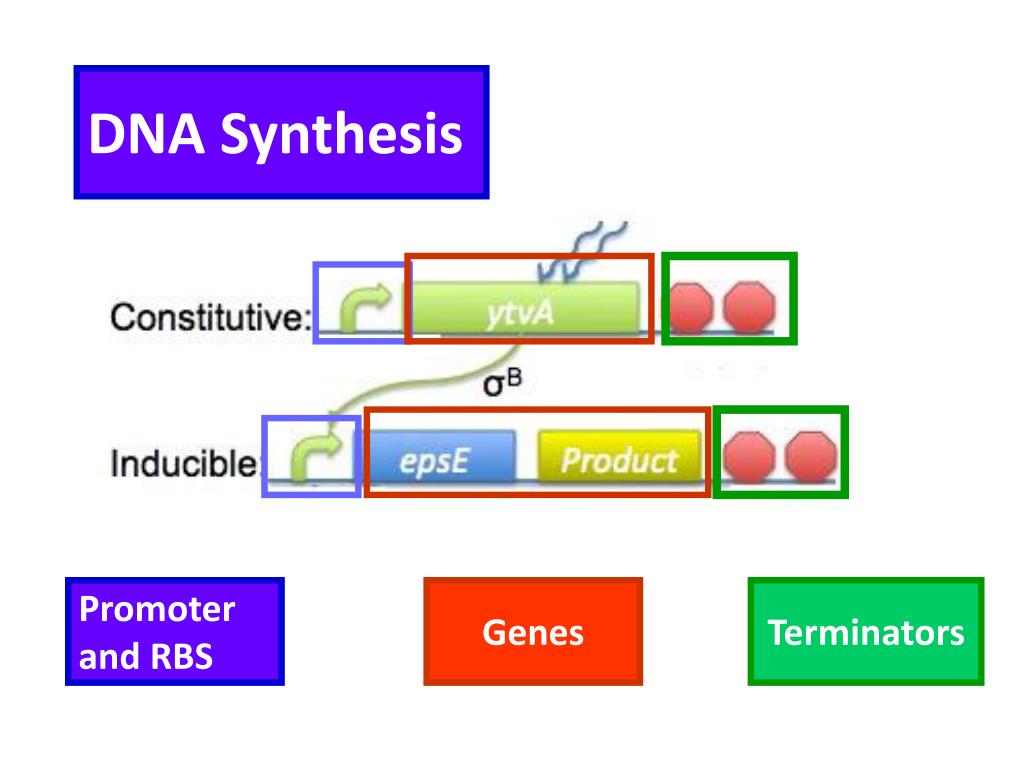 DNA Synthesis

Constitutive:

ytvA

$\sigma^B$

Inducible:

epsE

Product

Promoter and RBS

Genes

Terminators